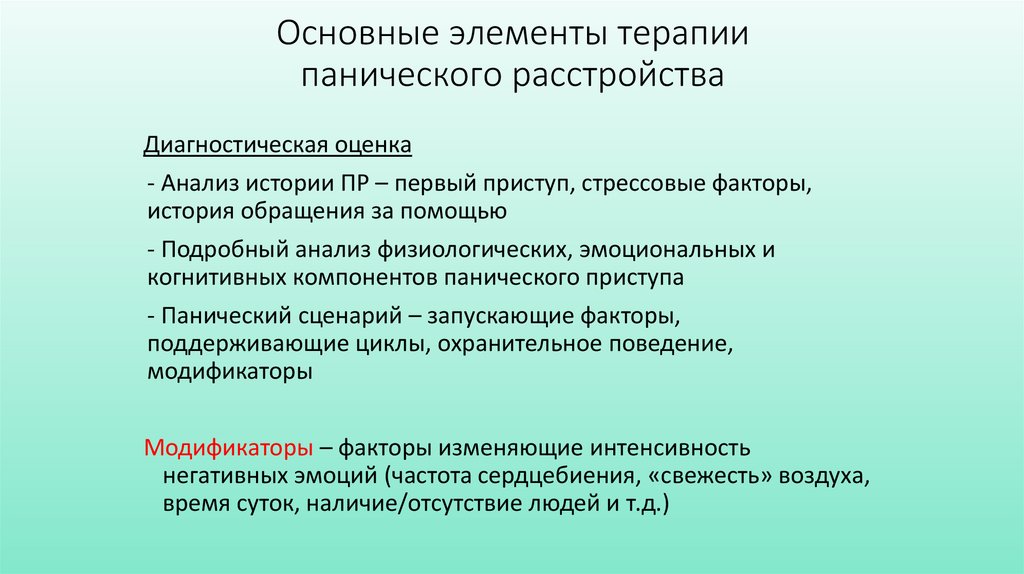 Основные элементы терапии панического расстройства

Диагностическая оценка

- Анализ истории ПР – первый приступ, стрессовые факторы, история обращения за помощью

- Подробный анализ физиологических, эмоциональных и когнитивных компонентов панического приступа

- Панический сценарий – запускающие факторы, поддерживающие циклы, охранительное поведение, модификаторы

Модификаторы – факторы изменяющие интенсивность негативных эмоций (частота сердцебиения, «свежесть» воздуха, время суток, наличие/отсутствие людей и т.д.)